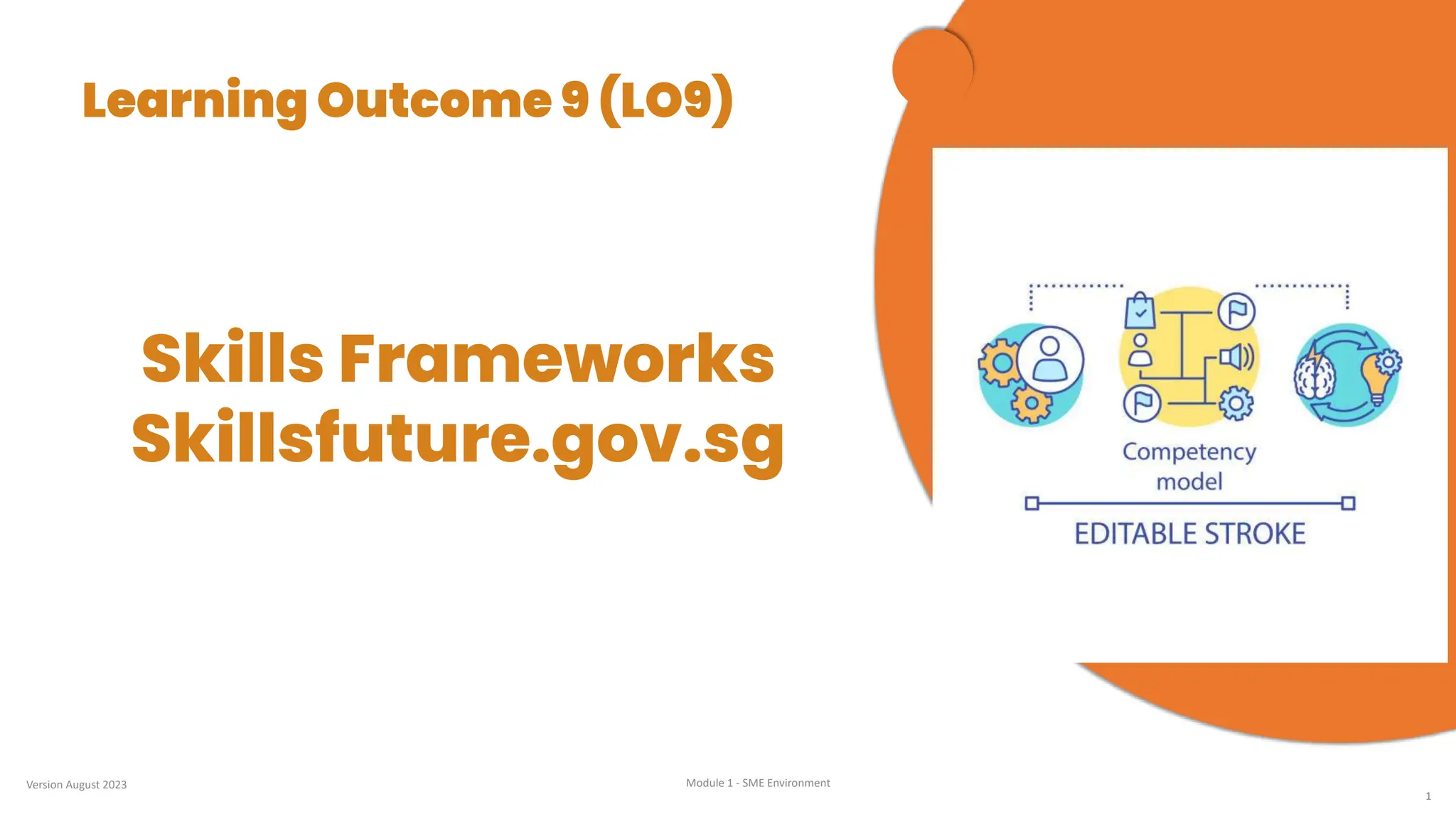 Learning Outcome 9 (LO9)

Skills Frameworks
Skillsfuture.gov.sg

Competency model

EDITABLE STROKE

Version August 2023

Module 1 - SME Environment

1